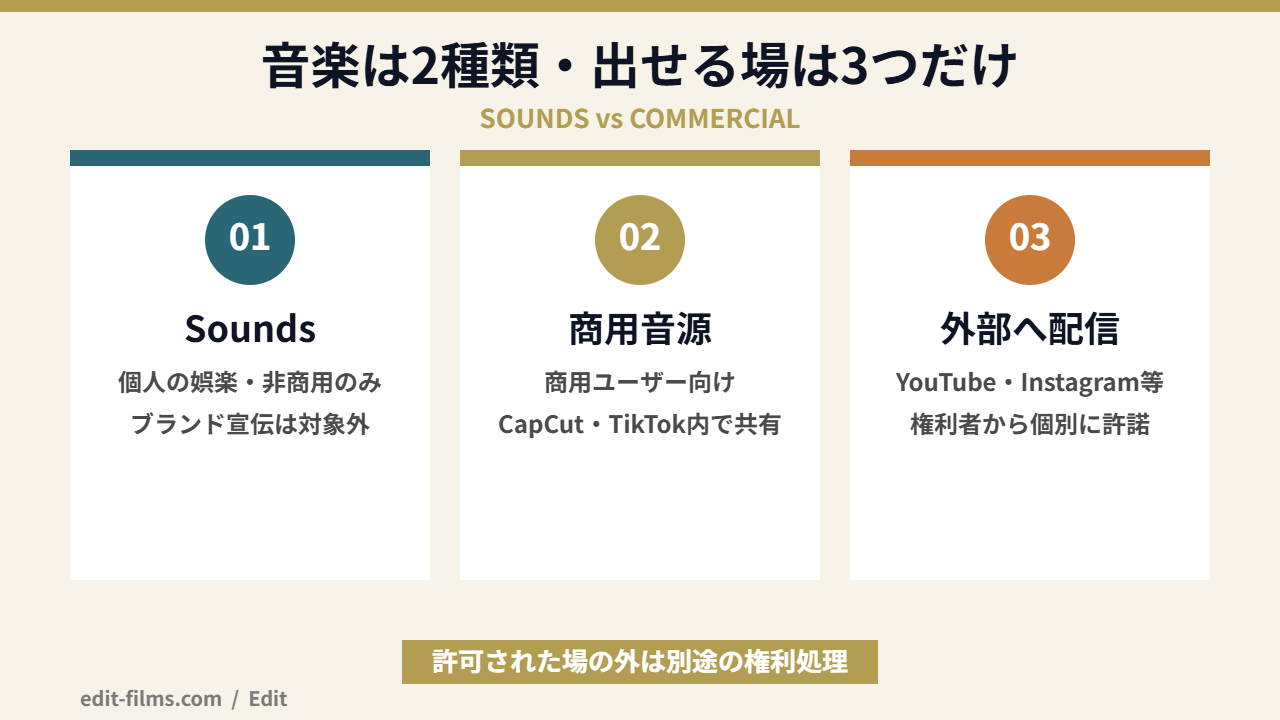 音楽は2種類・出せる場は3つだけ

SOUNDS vs COMMERCIAL

01

Sounds

個人の娯楽・非商用のみ
ブランド宣伝は対象外

02

商用音源

商用ユーザー向け
CapCut・TikTok内で共有

03

外部へ配信

YouTube・Instagram等
権利者から個別に許諾

許可された場の外は別途の権利処理

edit-films.com / Edit